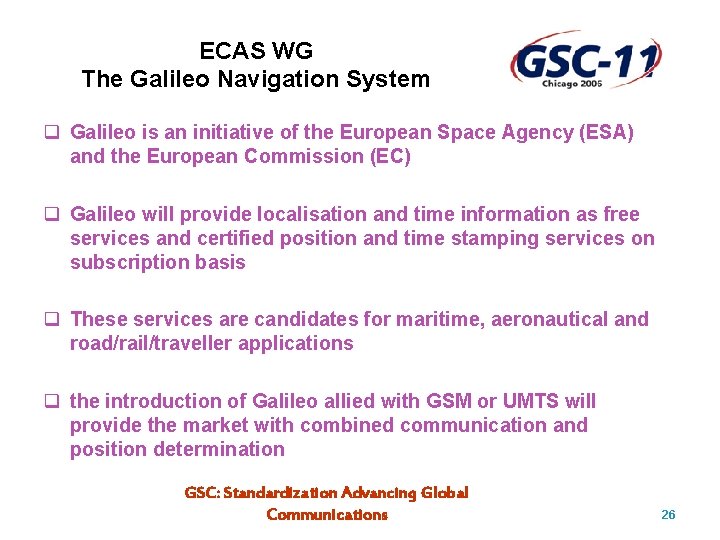 ECAS WG
The Galileo Navigation System

GSC-11
Chicago 2005

❑ Galileo is an initiative of the European Space Agency (ESA) and the European Commission (EC)

❑ Galileo will provide localisation and time information as free services and certified position and time stamping services on subscription basis

❑ These services are candidates for maritime, aeronautical and road/rail/traveller applications

❑ the introduction of Galileo allied with GSM or UMTS will provide the market with combined communication and position determination

GSC: Standardization Advancing Global Communications

26